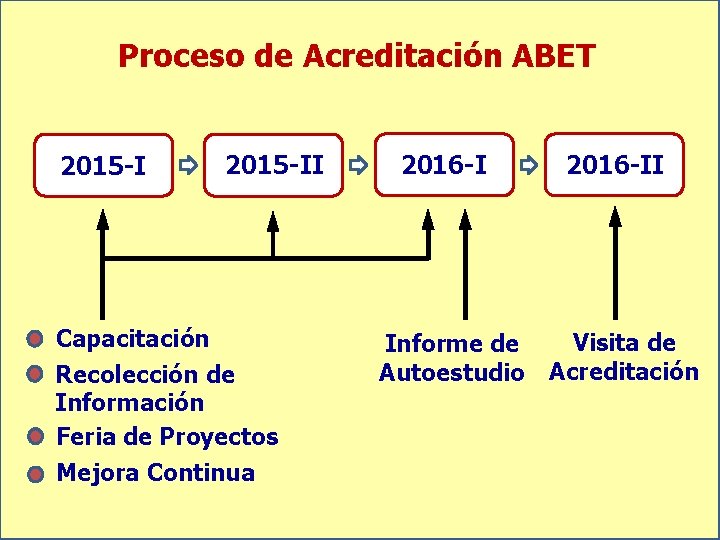 Proceso de Acreditación ABET

2015-I

2015-II

2016-I

2016-II

Capacitación
Recolección de Información
Feria de Proyectos
Mejora Continua

Informe de Autoestudio

Visita de Acreditación